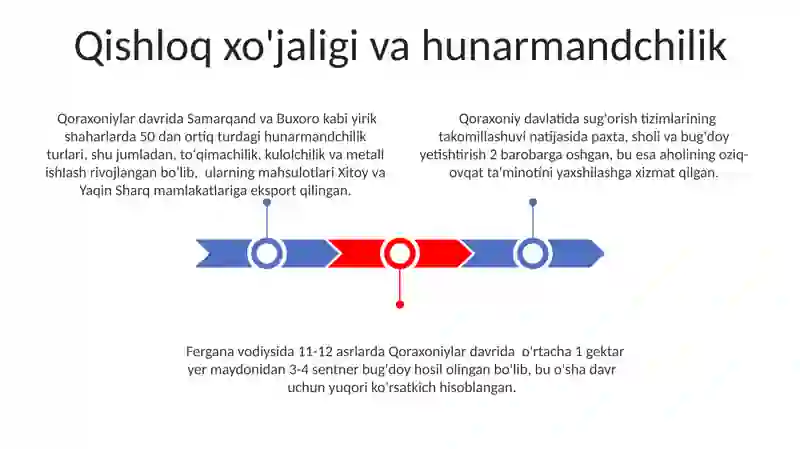 Qishloq xo'jaligi va hunarmandchilik

Qoraxoniylar davrida Samarqand va Buxoro kabi yirik shaharlarda 50 dan ortiq turdagi hunarmandchilik turlari, shu jumladan, to'qimachilik, kulolchilik va metall ishlash rivojlangan bo'lib, ularning mahsulotlari Xitoy va Yaqin Sharq mamlakatlariga eksport qilingan.

Qoraxoniy davlatida sug'orish tizimlarining takomillashuvi natijasida paxta, sholi va bug'doy yetishtirish 2 barobarga oshgan, bu esa aholining oziq-ovqat ta'minotini yaxshilashga xizmat qilgan.

Fergana vodiysida 11-12 asrlarda Qoraxoniylar davrida o'rtacha 1 gektar yer maydonidan 3-4 sentner bug'doy hosil olingan bo'lib, bu o'sha davr uchun yuqori ko'rsatkich hisoblangan.